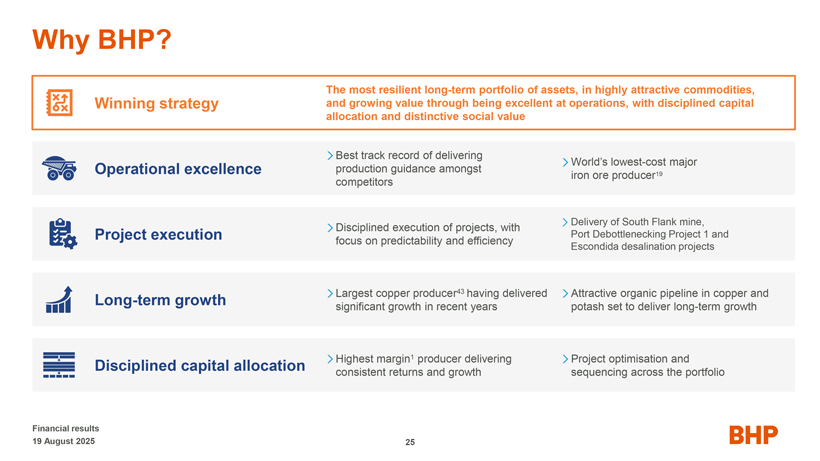 Why BHP?

Winning strategy

The most resilient long-term portfolio of assets, in highly attractive commodities, and growing value through being excellent at operations, with disciplined capital allocation and distinctive social value

Operational excellence

> Best track record of delivering production guidance amongst competitors

> World's lowest-cost major iron ore producer$^{19}$

Project execution

> Disciplined execution of projects, with focus on predictability and efficiency

> Delivery of South Flank mine, Port Debottlenecking Project 1 and Escondida desalination projects

Long-term growth

> Largest copper producer$^{43}$ having delivered significant growth in recent years

> Attractive organic pipeline in copper and potash set to deliver long-term growth

Disciplined capital allocation

> Highest margin$^{1}$ producer delivering consistent returns and growth

> Project optimisation and sequencing across the portfolio

Financial results
19 August 2025

25

BHP